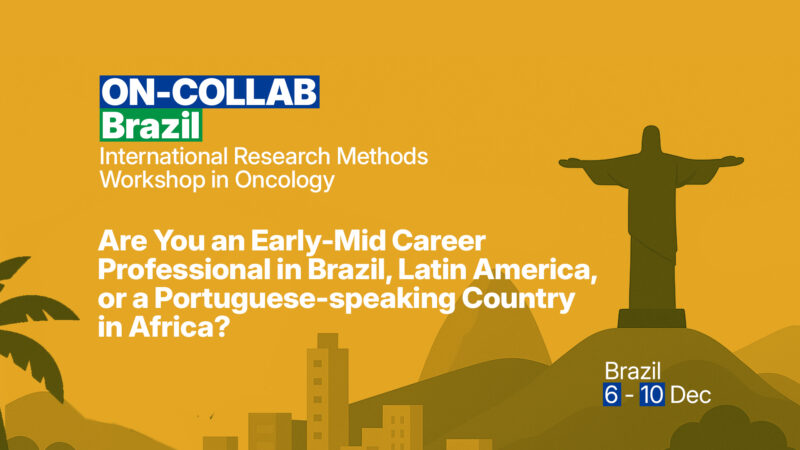 ON-COLLAB
Brazil
International Research Methods Workshop in Oncology

Are You an Early-Mid Career Professional in Brazil, Latin America, or a Portuguese-speaking Country in Africa?

Brazil
6 - 10 Dec